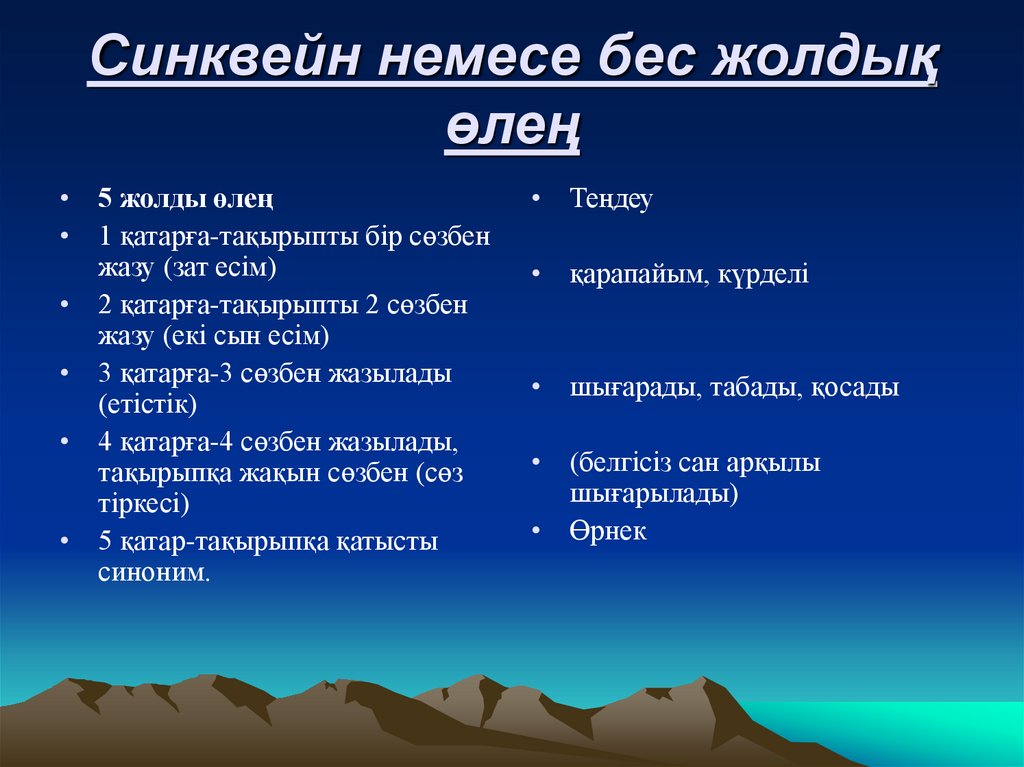 Синквейн немесе бес жолдық өлең

• 5 жолды өлең
• 1 қатарға-тақырыпты бір сөзбен жазу (зат есім)
• 2 қатарға-тақырыпты 2 сөзбен жазу (екі сын есім)
• 3 қатарға-3 сөзбен жазылады (етістік)
• 4 қатарға-4 сөзбен жазылады, тақырыпқа жақын сөзбен (сөз тіркесі)
• 5 қатар-тақырыпқа қатысты синоним.

• Теңдеу
• қарапайым, күрделі
• шығарады, табады, қосады
• (белгісіз сан арқылы шығарылады)
• Өрнек